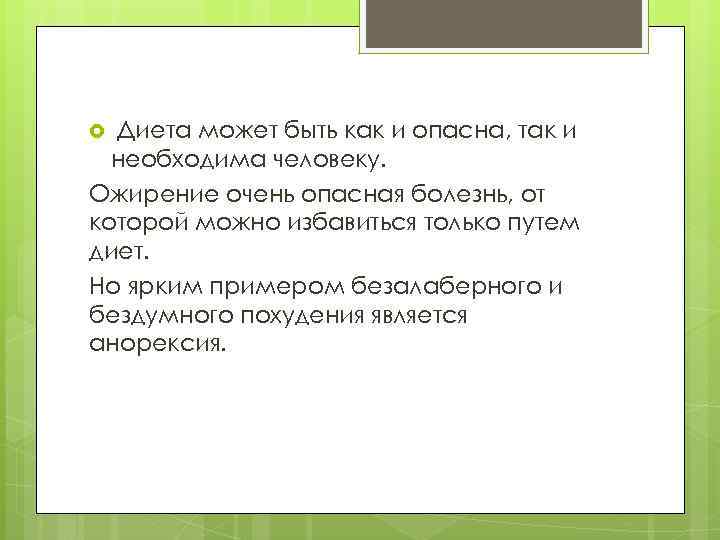 Диета может быть как и опасна, так и необходима человеку.

Ожирение очень опасная болезнь, от которой можно избавиться только путем диет.

Но ярким примером безалаберного и бездумного похудения является анорексия.